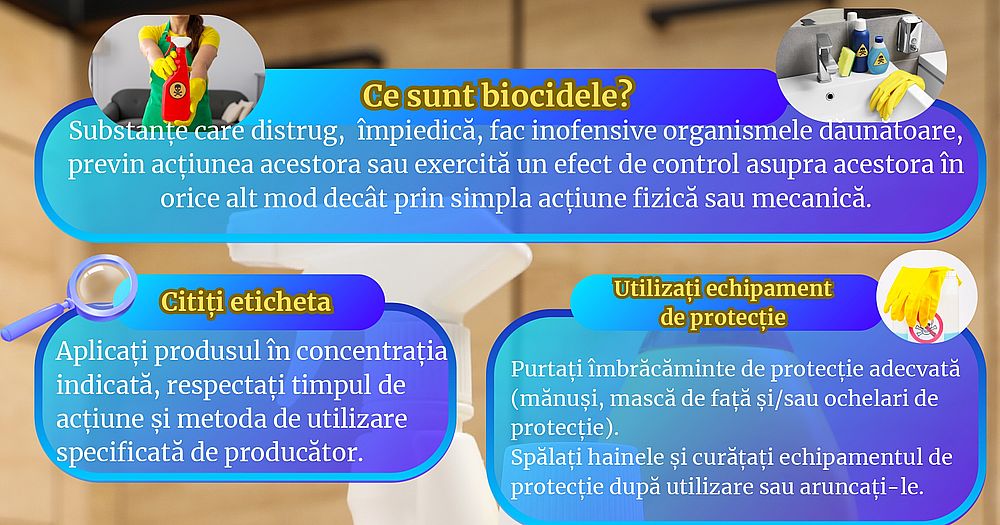 Ce sunt biocidele?

Substanțe care distrug, împiedică, fac inofensive organismele dăunătoare, previn acțiunea acestora sau exercită un efect de control asupra acestora în orice alt mod decât prin simpla acțiune fizică sau mecanică.

Citiți eticheta

Aplicați produsul în concentrația indicată, respectați timpul de acțiune și metoda de utilizare specificată de producător.

Utilizați echipament de protecție

Purtați îmbrăcăminte de protecție adecvată (mănuși, mască de față și/sau ochelari de protecție).
Spălați hainele și curățați echipamentul de protecție după utilizare sau aruncați-le.